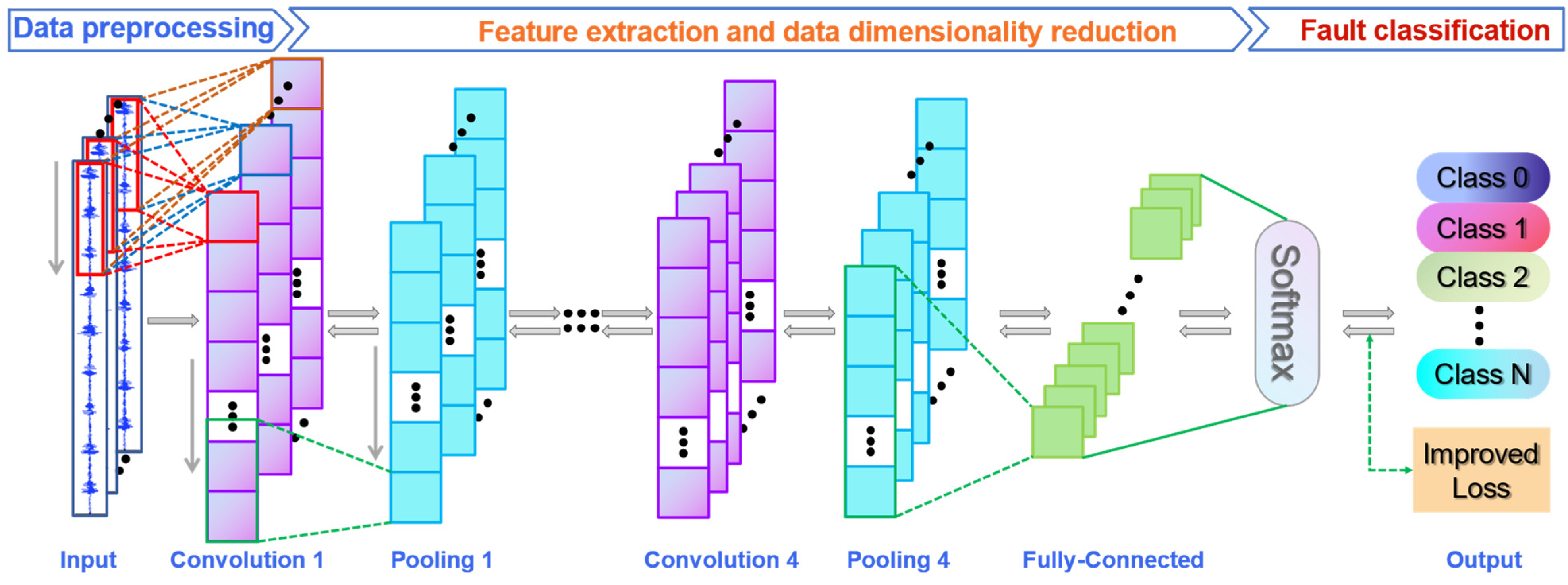 Data preprocessing
Feature extraction and data dimensionality reduction
Fault classification

Softmax

Class 0
Class 1
Class 2
Class N

Improved Loss

Input
Convolution 1
Pooling 1
Convolution 4
Pooling 4
Fully-Connected
Output